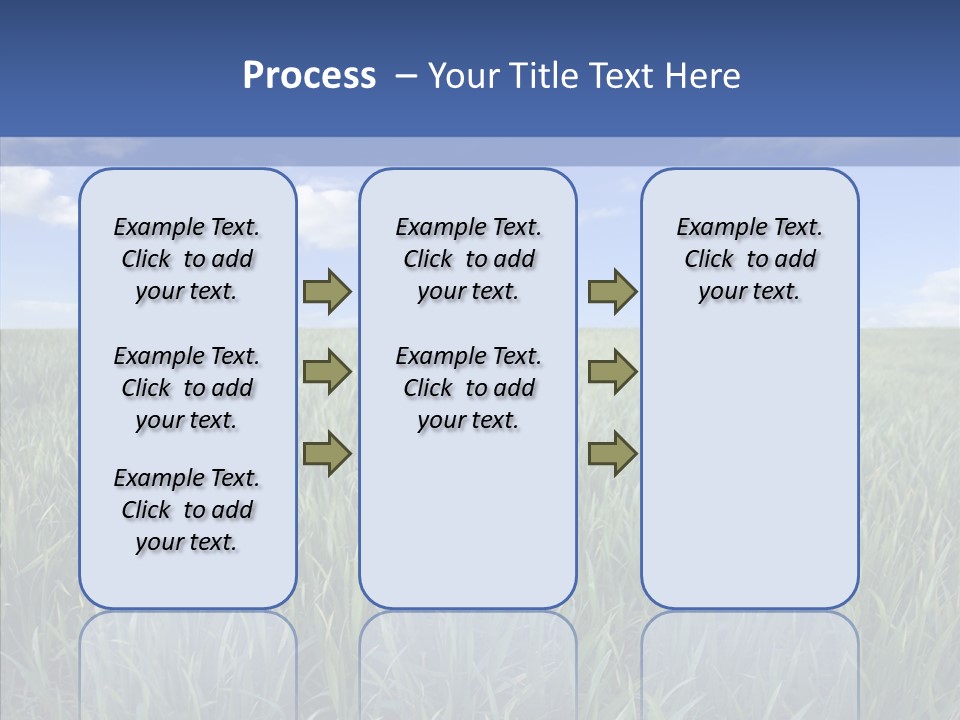 Process – Your Title Text Here

Example Text. Click to add your text.

Example Text. Click to add your text.

Example Text. Click to add your text.

Example Text. Click to add your text.

Example Text. Click to add your text.

Example Text. Click to add your text.